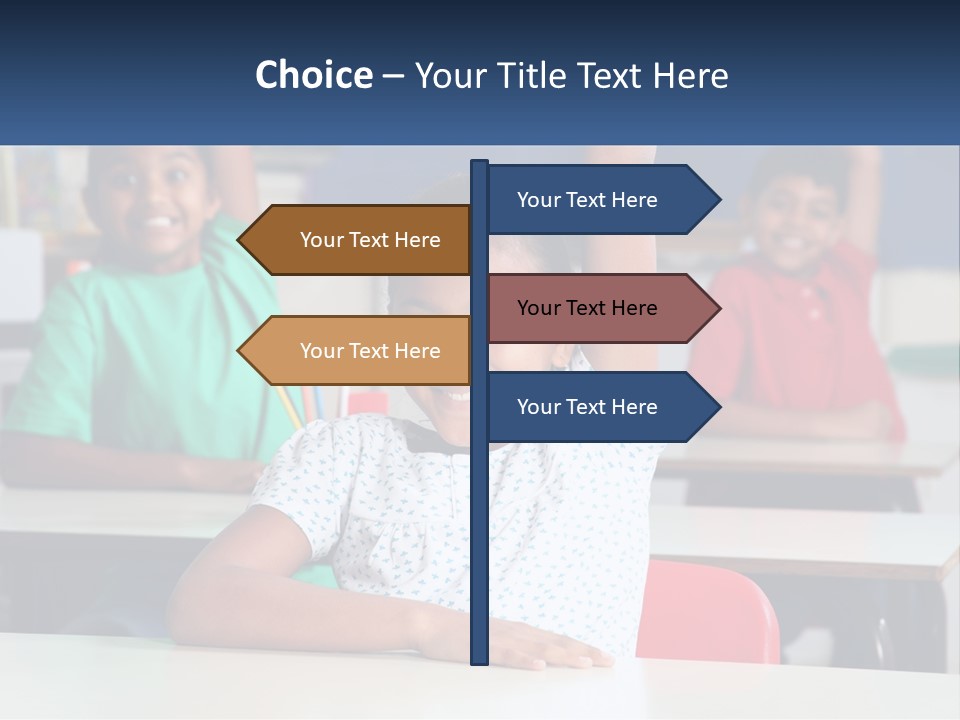 Choice – Your Title Text Here

Your Text Here

Your Text Here

Your Text Here

Your Text Here

Your Text Here